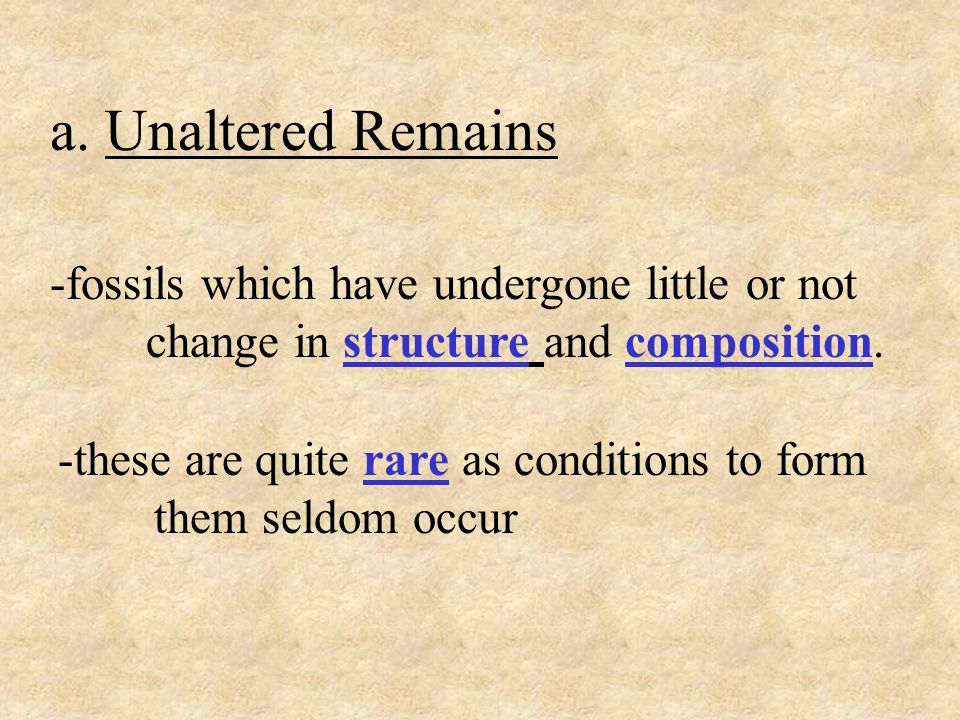 a. Unaltered Remains

-fossils which have undergone little or not change in structure and composition.

-these are quite rare as conditions to form them seldom occur